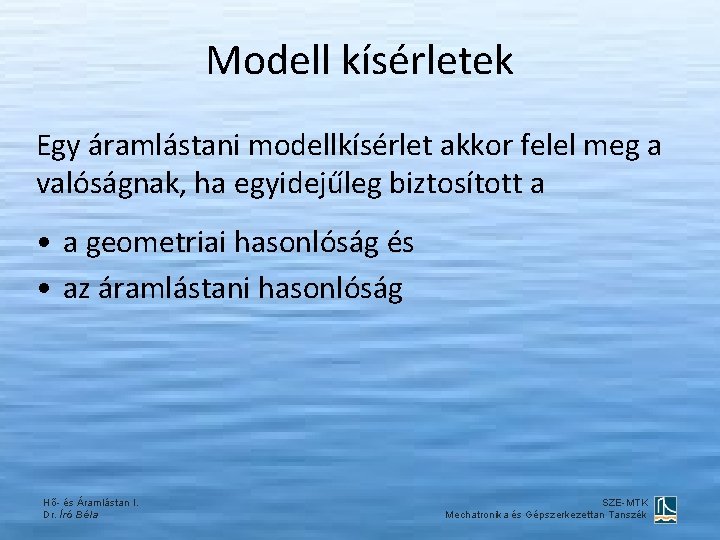 Modell kísérletek

Egy áramlástani modellkísérlet akkor felel meg a valóságnak, ha egyidejűleg biztosított a

• a geometriai hasonlóság és
• az áramlástani hasonlóság

Hő- és Áramlástan I.
Dr. Író Béla

SZE-MTK
Mechatronika és Gépszerkezettan Tanszék